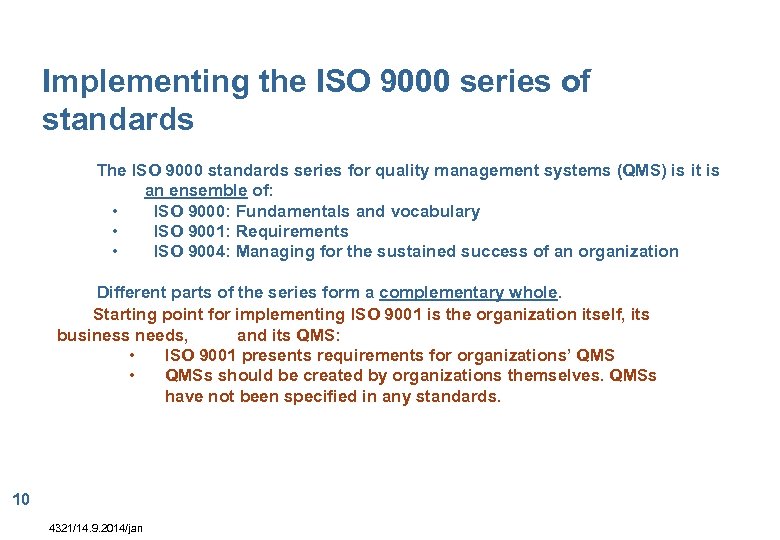 Implementing the ISO 9000 series of standards

The ISO 9000 standards series for quality management systems (QMS) is it is an ensemble of:
• ISO 9000: Fundamentals and vocabulary
• ISO 9001: Requirements
• ISO 9004: Managing for the sustained success of an organization

Different parts of the series form a complementary whole.

Starting point for implementing ISO 9001 is the organization itself, its business needs, and its QMS:
• ISO 9001 presents requirements for organizations' QMS
• QMSs should be created by organizations themselves. QMSs have not been specified in any standards.

10

4321/14.9.2014/jan